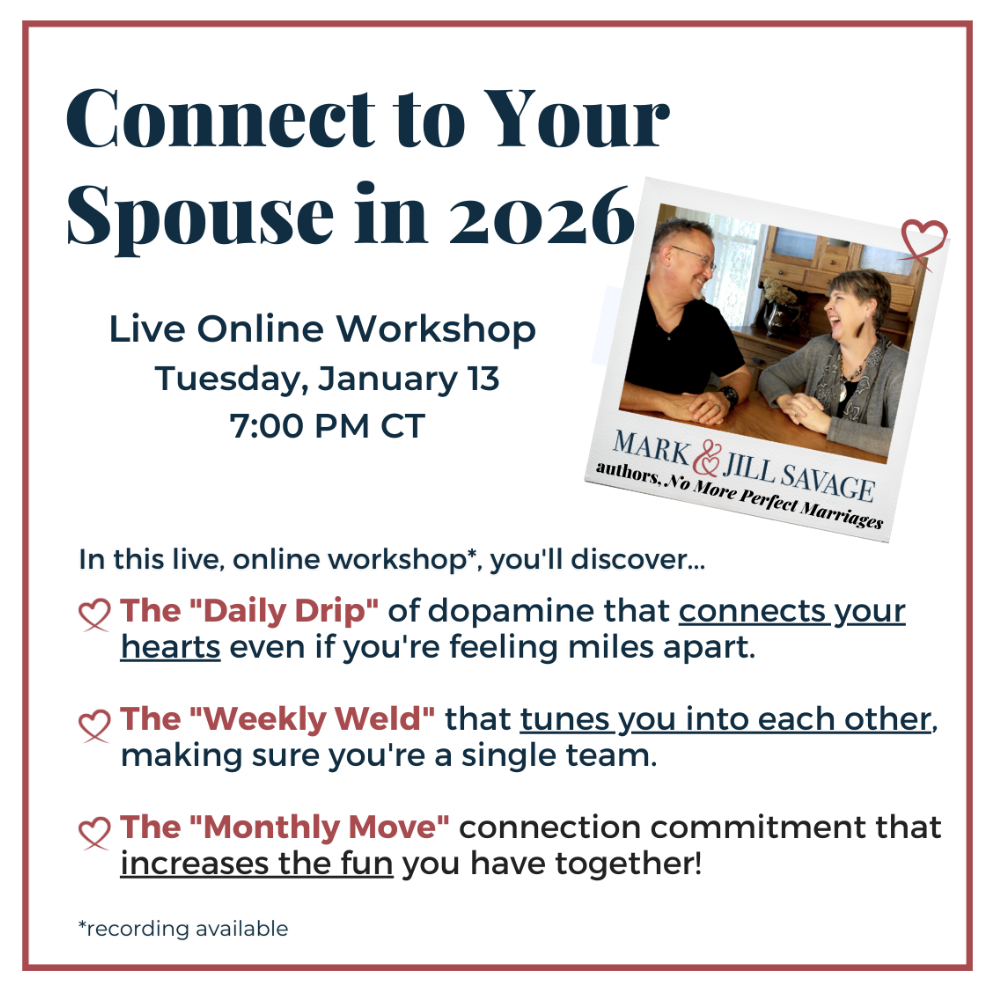 Connect to Your Spouse in 2026

Live Online Workshop
Tuesday, January 13
7:00 PM CT

MARK & JILL SAVAGE
authors, No More Perfect Marriages

In this live, online workshop*, you'll discover...

The "Daily Drip" of dopamine that connects your hearts even if you're feeling miles apart.

The "Weekly Weld" that tunes you into each other, making sure you're a single team.

The "Monthly Move" connection commitment that increases the fun you have together!

*recording available